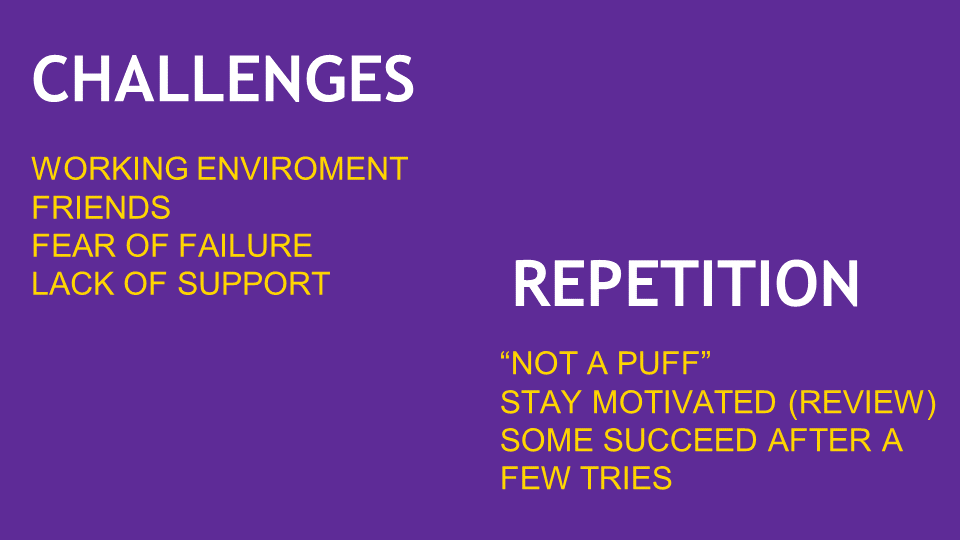 CHALLENGES

WORKING ENVIROMENT
FRIENDS
FEAR OF FAILURE
LACK OF SUPPORT

REPETITION

“NOT A PUFF”
STAY MOTIVATED (REVIEW)
SOME SUCCEED AFTER A FEW TRIES